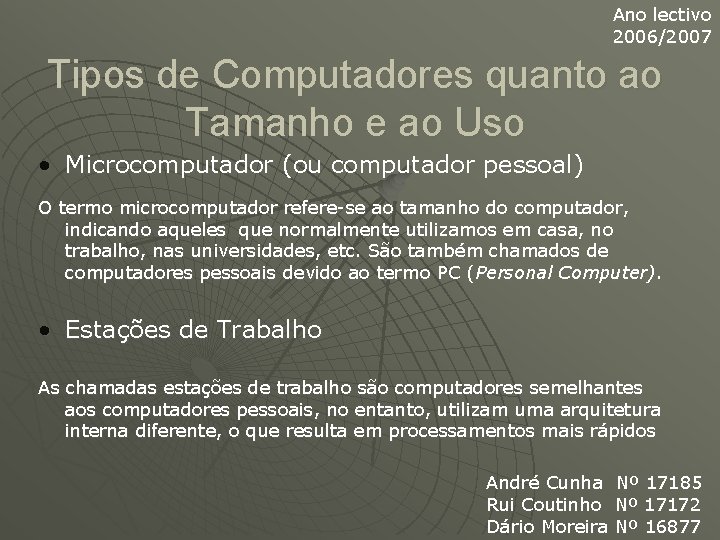 Ano lectivo
2006/2007

Tipos de Computadores quanto ao Tamanho e ao Uso

• Microcomputador (ou computador pessoal)

O termo microcomputador refere-se ao tamanho do computador, indicando aqueles que normalmente utilizamos em casa, no trabalho, nas universidades, etc. São também chamados de computadores pessoais devido ao termo PC (Personal Computer).

• Estações de Trabalho

As chamadas estações de trabalho são computadores semelhantes aos computadores pessoais, no entanto, utilizam uma arquitetura interna diferente, o que resulta em processamentos mais rápidos

André Cunha Nº 17185
Rui Coutinho Nº 17172
Dário Moreira Nº 16877